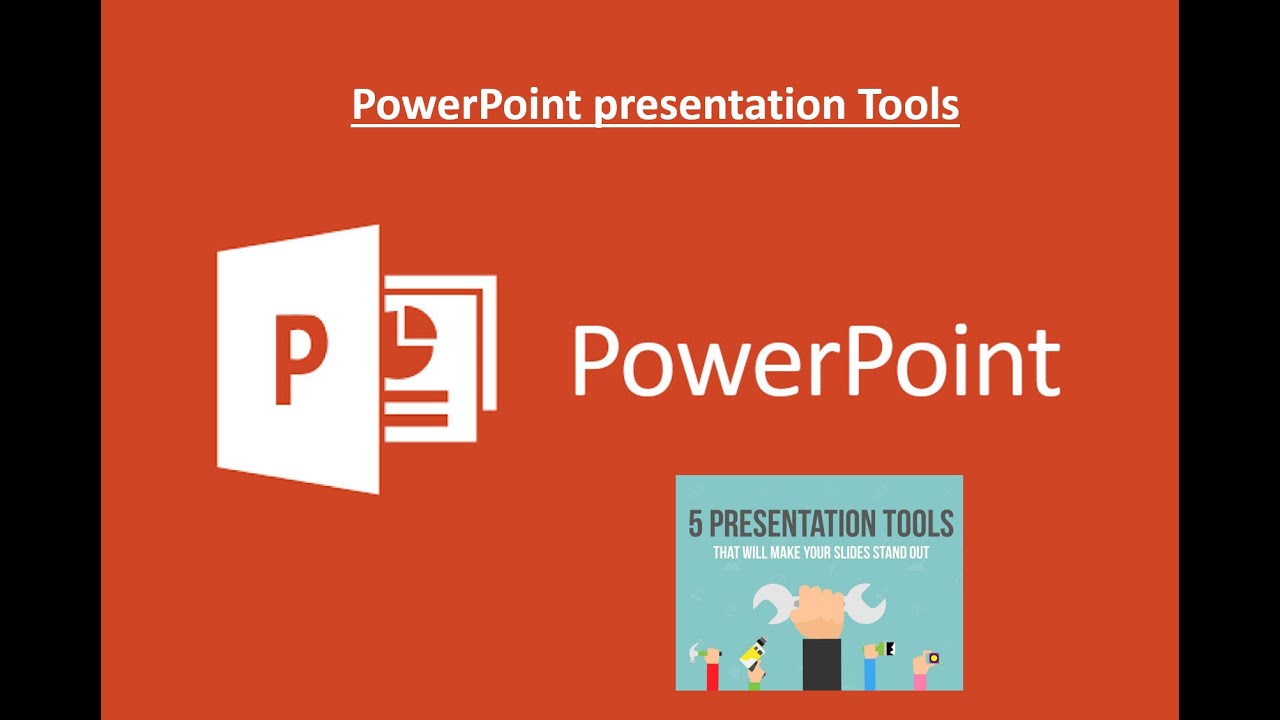 PowerPoint presentation Tools

P

PowerPoint

5 PRESENTATION TOOLS
THAT WILL MAKE YOUR SLIDES STAND OUT